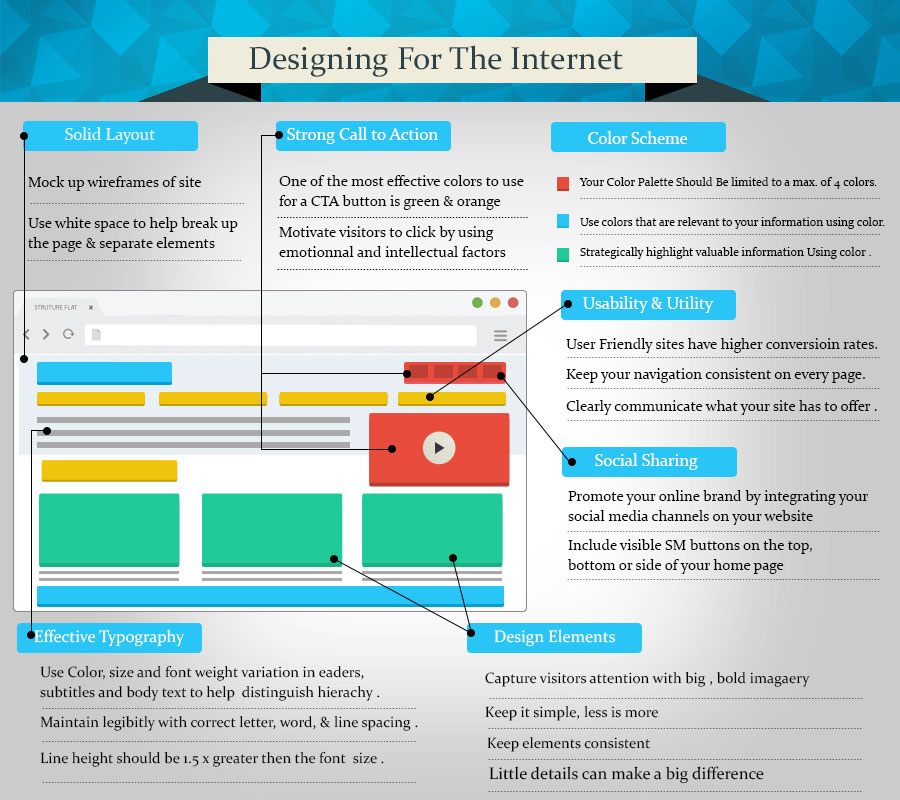 Designing For The Internet

Solid Layout

Mock up wireframes of site

Use white space to help break up the page & separate elements

Strong Call to Action

One of the most effective colors to use for a CTA button is green & orange

Motivate visitors to click by using emotionnal and intellectual factors

Color Scheme

Your Color Palette Should Be limited to a max. of 4 colors.

Use colors that are relevant to your information using color.

Strategically highlight valuable information Using color .

STRUTURE FLAT ×

Usability & Utility

User Friendly sites have higher conversioin rates.

Keep your navigation consistent on every page.

Clearly communicate what your site has to offer .

Social Sharing

Promote your online brand by integrating your social media channels on your website

Include visible SM buttons on the top, bottom or side of your home page

Effective Typography

Use Color, size and font weight variation in eaders, subtitles and body text to help distinguish hierachy .

Maintain legibitly with correct letter, word, & line spacing .

Line height should be 1.5 x greater then the font size .

Design Elements

Capture visitors attention with big , bold imagaery

Keep it simple, less is more

Keep elements consistent

Little details can make a big difference